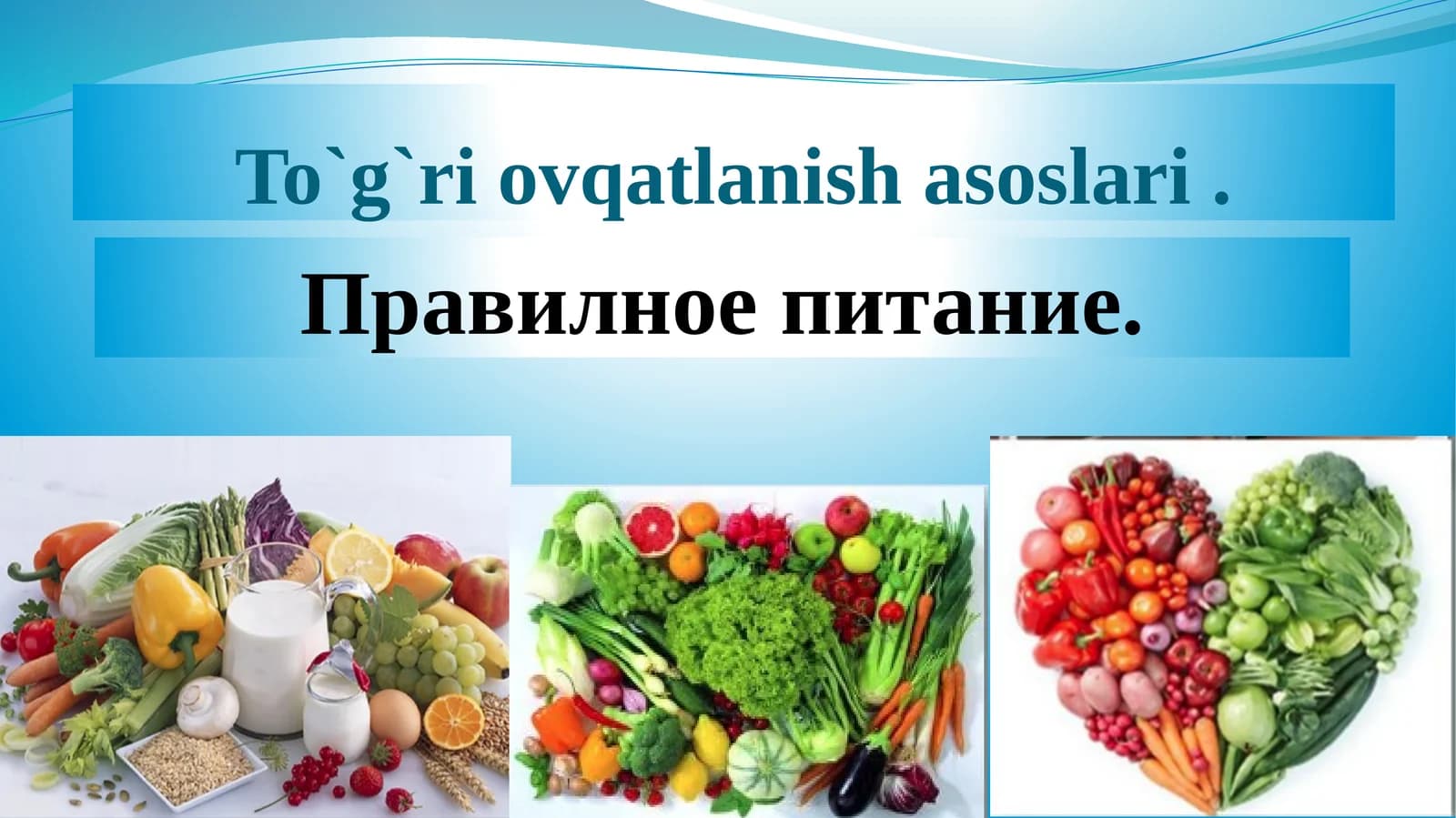 To`g`ri ovqatlanish asoslari .

Правилное питание.